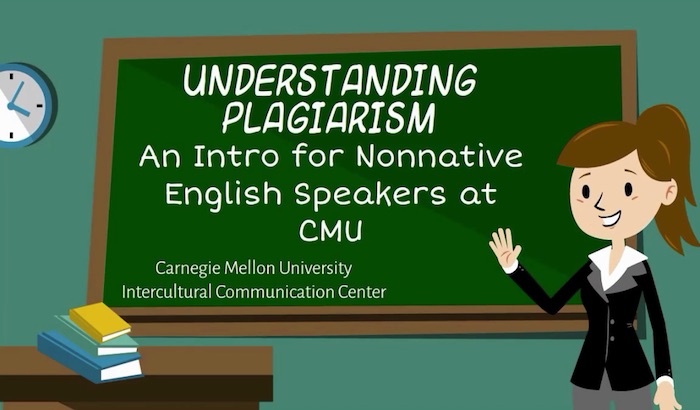 UNDERSTANDING PLAGIARISM
An Intro for Nonnative English Speakers at CMU

Carnegie Mellon University
Intercultural Communication Center